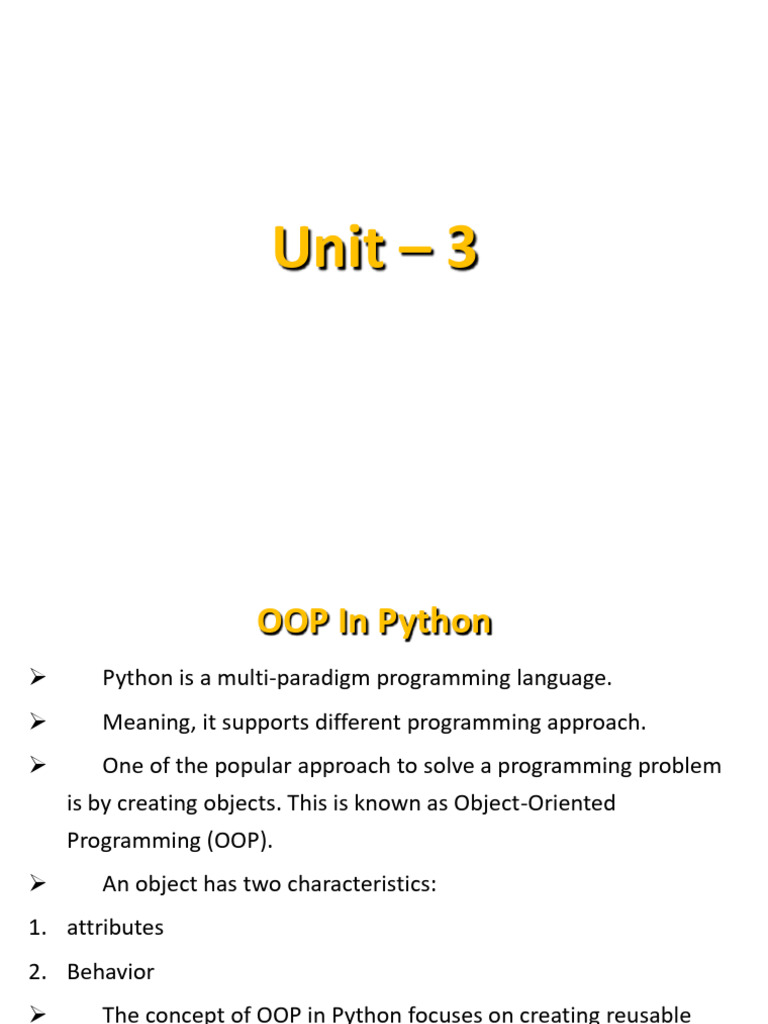 Unit – 3

OOP In Python

➢ Python is a multi-paradigm programming language.

➢ Meaning, it supports different programming approach.

➢ One of the popular approach to solve a programming problem is by creating objects. This is known as Object-Oriented Programming (OOP).

➢ An object has two characteristics:

1. attributes

2. Behavior

➢ The concept of OOP in Python focuses on creating reusable